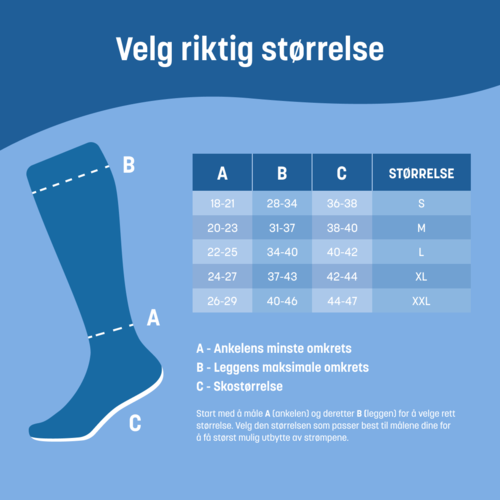 Velg riktig størrelse

B

A

C

| A | B | C | STØRRELSE |
|---|---|---|---|
| 18-21 | 28-34 | 36-38 | S |
| 20-23 | 31-37 | 38-40 | M |
| 22-25 | 34-40 | 40-42 | L |
| 24-27 | 37-43 | 42-44 | XL |
| 26-29 | 40-46 | 44-47 | XXL |

A - Ankelens minste omkrets
B - Leggens maksimale omkrets
C - Skostørrelse

Start med å måle A (ankelen) og deretter B (leggen) for å velge rett størrelse. Velg den størrelsen som passer best til målene dine for å få størst mulig utbytte av strømpene.